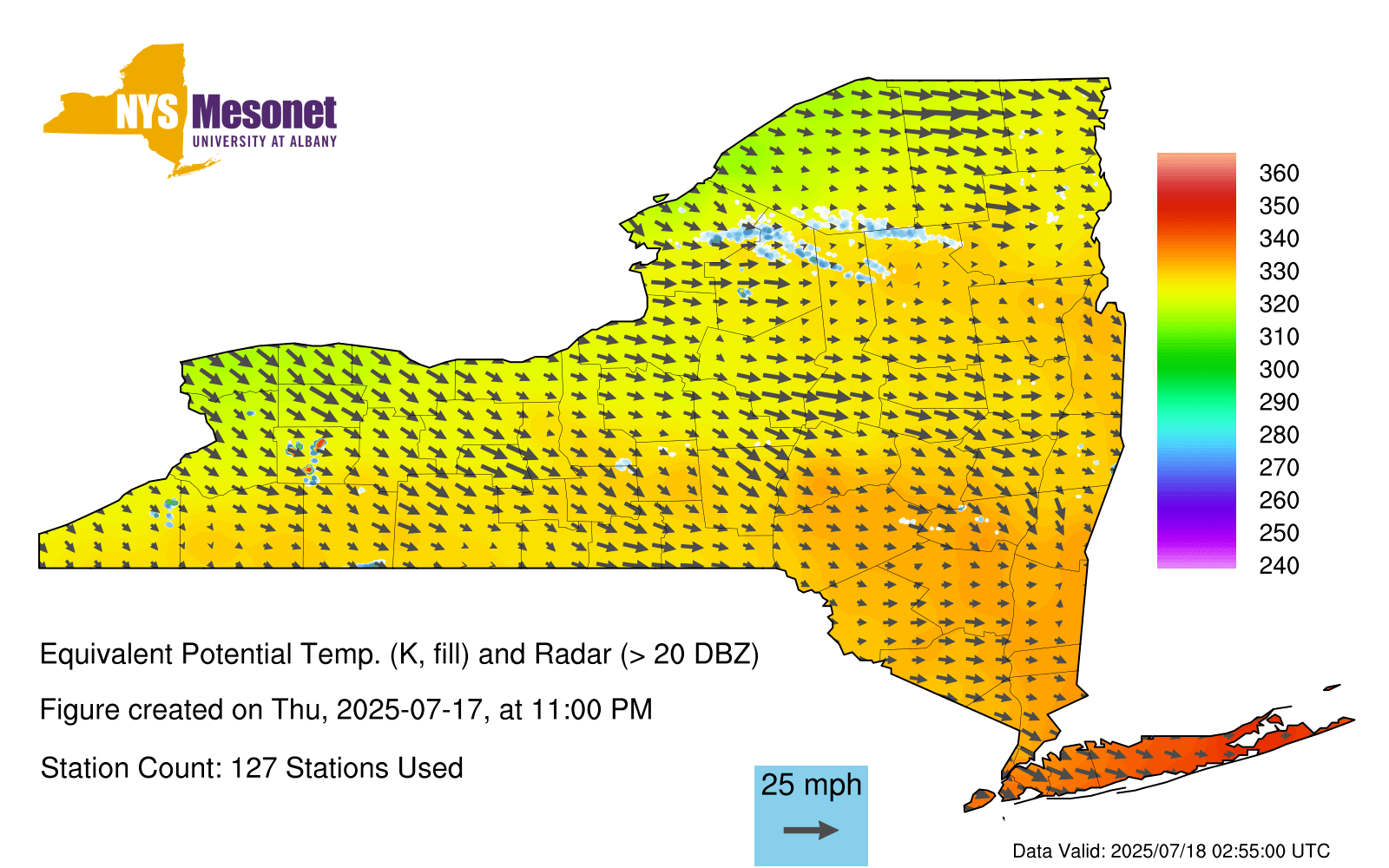 NYS Mesonet
UNIVERSITY AT ALBANY

360
350
340
330
320
310
300
290
280
270
260
250
240

Equivalent Potential Temp. (K, fill) and Radar (> 20 DBZ)

Figure created on Thu, 2025-07-17, at 11:00 PM

Station Count: 127 Stations Used

25 mph

Data Valid: 2025/07/18 02:55:00 UTC